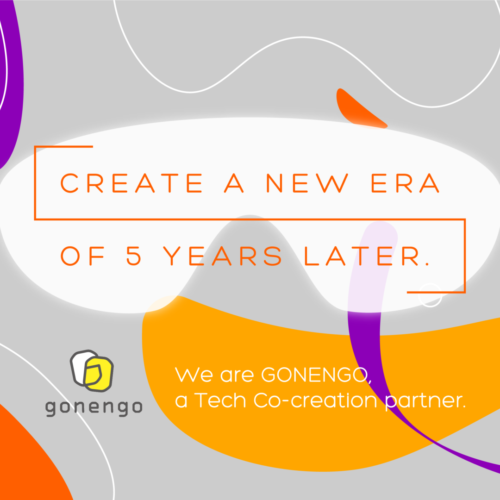 CREATE A NEW ERA
OF 5 YEARS LATER.

gonengo

We are GONENGO,
a Tech Co-creation partner.